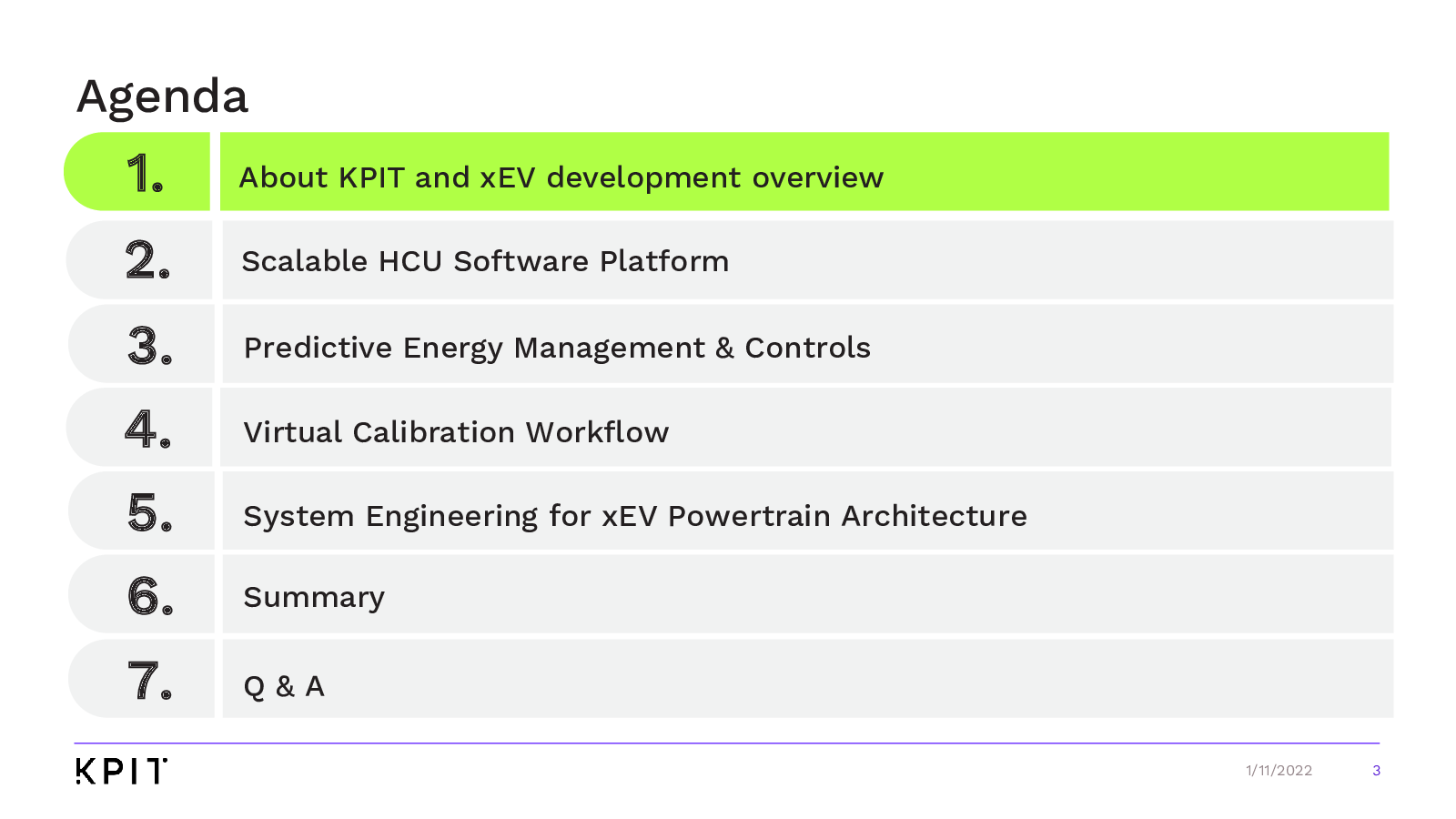 Agenda

1. About KPIT and xEV development overview

2. Scalable HCU Software Platform

3. Predictive Energy Management & Controls

4. Virtual Calibration Workflow

5. System Engineering for xEV Powertrain Architecture

6. Summary

7. Q & A

KPIT

1/11/2022

3